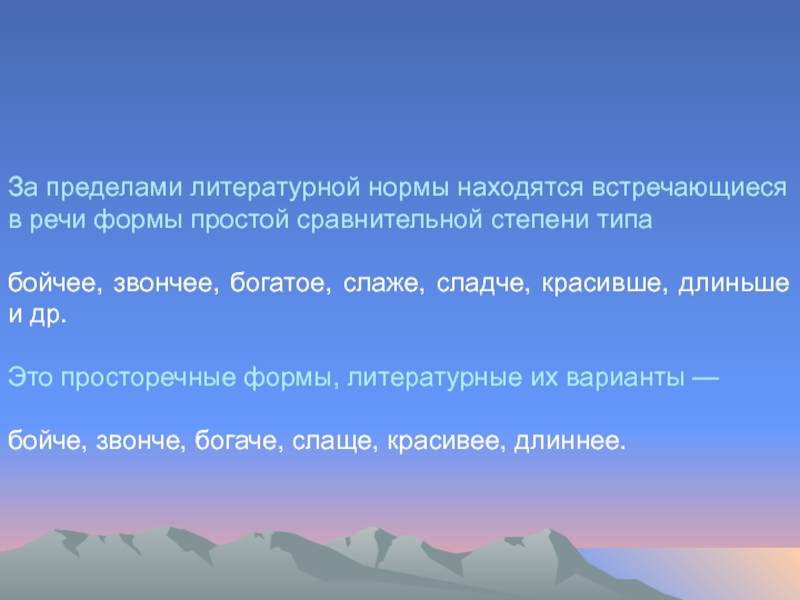 За пределами литературной нормы находятся встречающиеся в речи формы простой сравнительной степени типа

бойчее, звончее, богатое, слаже, сладче, красивше, длиньше и др.

Это просторечные формы, литературные их варианты —

бойче, звонче, богаче, слаще, красивее, длиннее.